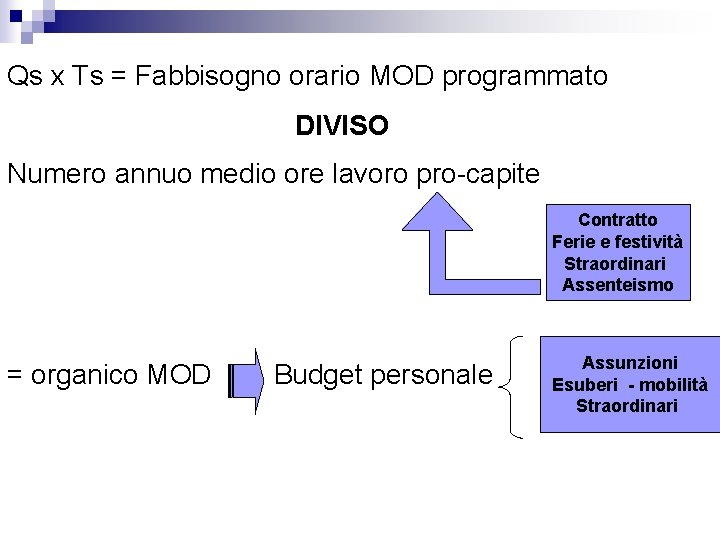 Qs x Ts = Fabbisogno orario MOD programmato

DIVISO

Numero annuo medio ore lavoro pro-capite

Contratto
Ferie e festività
Straordinari
Assenteismo

= organico MOD

Budget personale

Assunzioni
Esuberi - mobilità
Straordinari